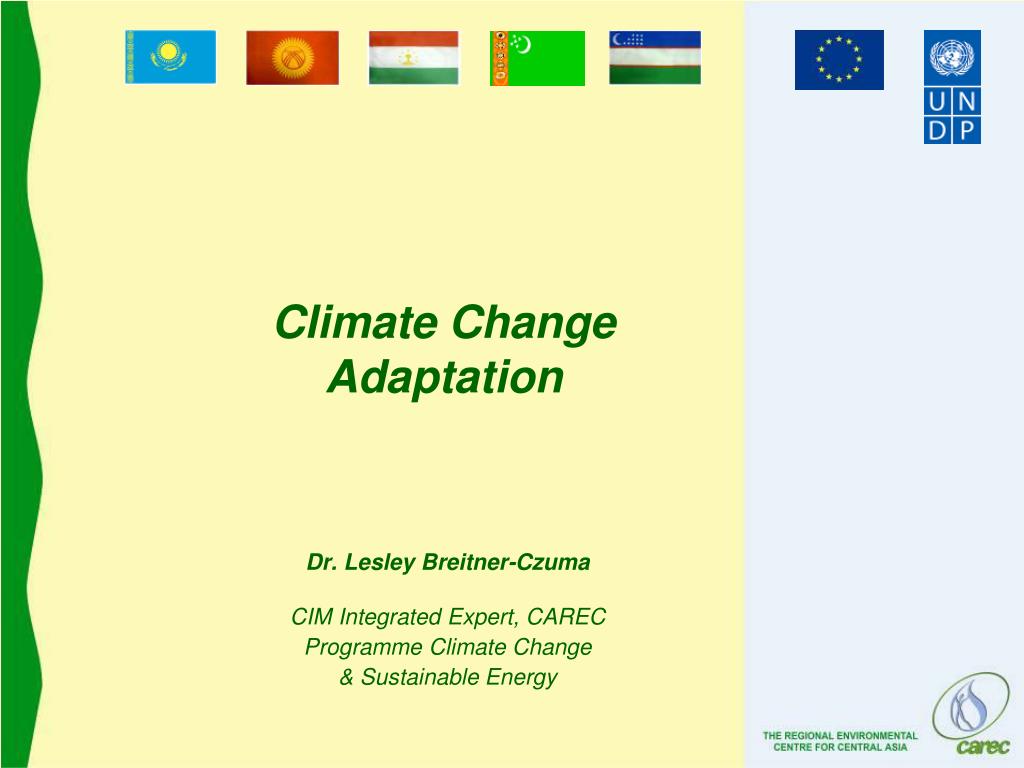 U N
D P

Climate Change Adaptation

Dr. Lesley Breitner-Czuma

CIM Integrated Expert, CAREC Programme Climate Change & Sustainable Energy

THE REGIONAL ENVIRONMENTAL CENTRE FOR CENTRAL ASIA

carec